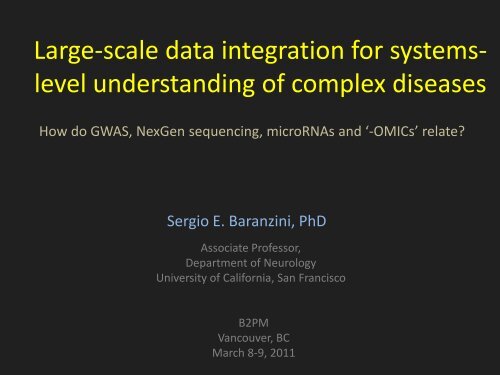 Large-scale data integration for systems-level understanding of complex diseases

How do GWAS, NexGen sequencing, microRNAs and '-OMICs' relate?

Sergio E. Baranzini, PhD

Associate Professor,
Department of Neurology
University of California, San Francisco

B2PM
Vancouver, BC
March 8-9, 2011